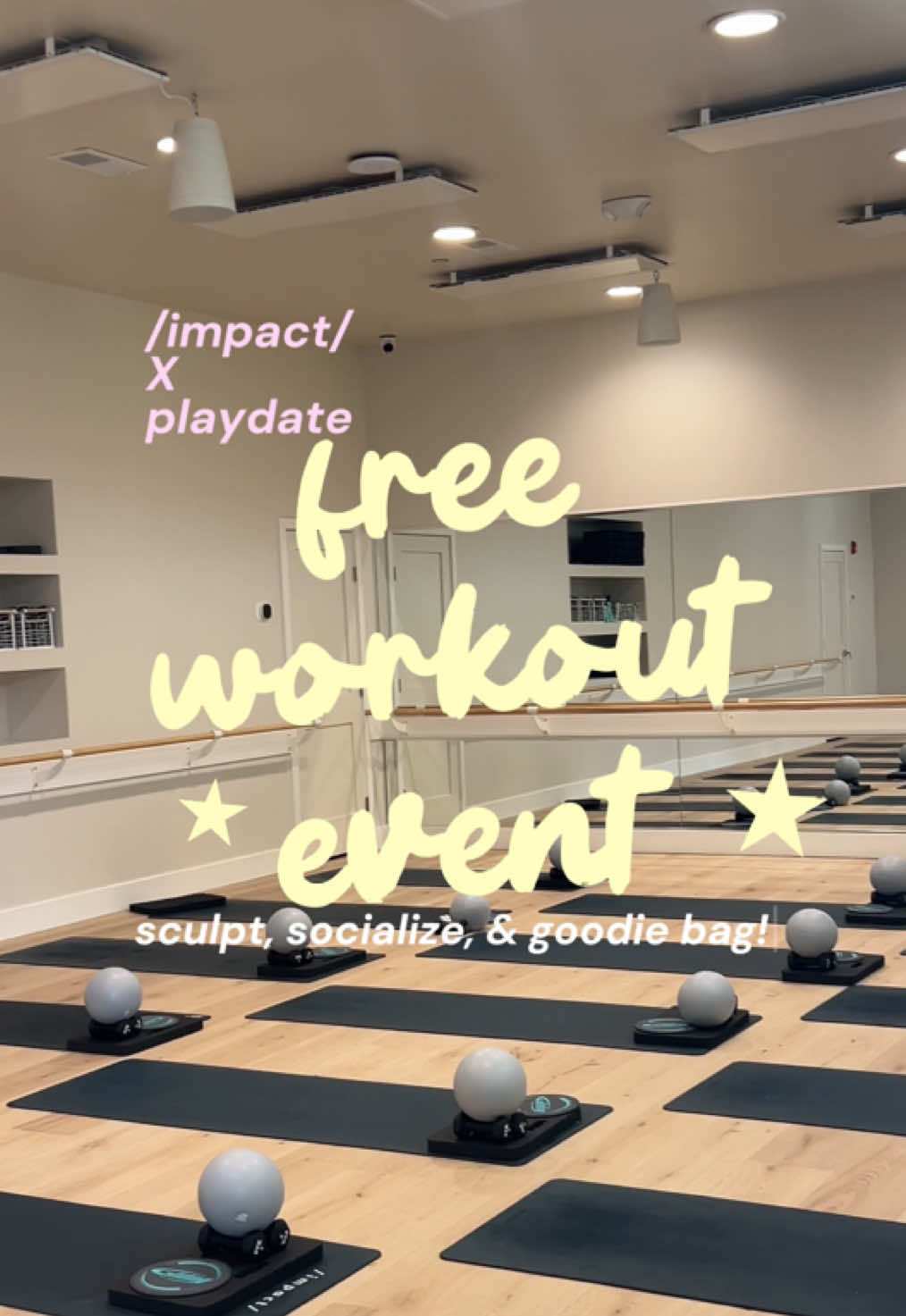 /impact/
X
playdate

free workout
★ event ★

sculpt, socialize, & goodie bag!

/impact/